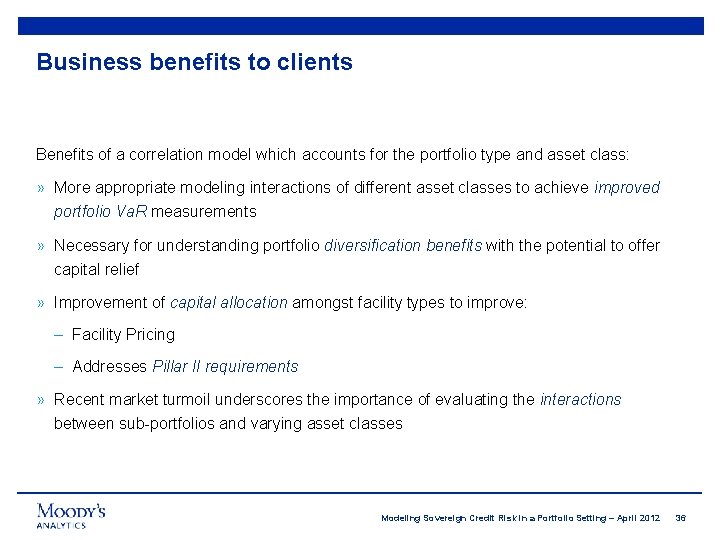 Business benefits to clients

Benefits of a correlation model which accounts for the portfolio type and asset class:

» More appropriate modeling interactions of different asset classes to achieve improved portfolio VaR measurements

» Necessary for understanding portfolio diversification benefits with the potential to offer capital relief

» Improvement of capital allocation amongst facility types to improve:

– Facility Pricing

– Addresses Pillar II requirements

» Recent market turmoil underscores the importance of evaluating the interactions between sub-portfolios and varying asset classes

MOODY'S ANALYTICS

Modeling Sovereign Credit Risk in a Portfolio Setting – April 2012 36